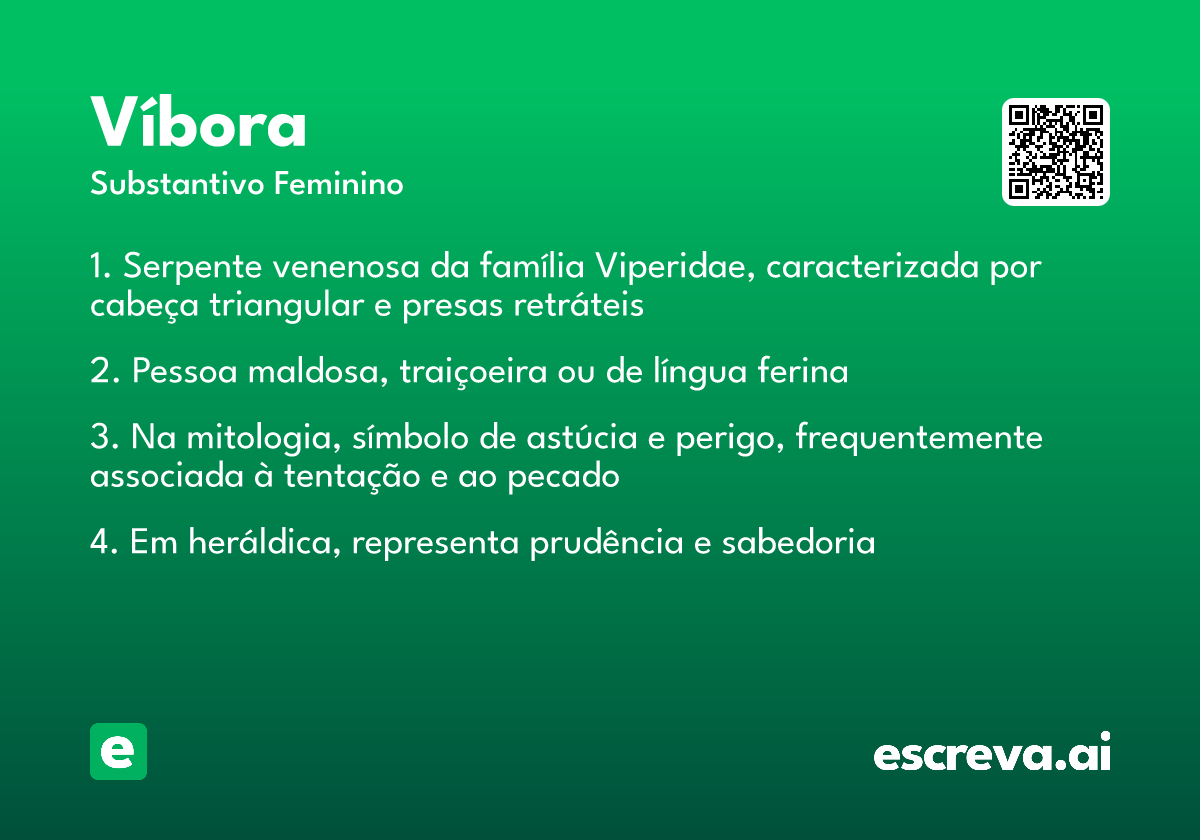 Víbora

Substantivo Feminino

1. Serpente venenosa da família Viperidae, caracterizada por cabeça triangular e presas retráteis

2. Pessoa maldosa, traiçoeira ou de língua ferina

3. Na mitologia, símbolo de astúcia e perigo, frequentemente associada à tentação e ao pecado

4. Em heráldica, representa prudência e sabedoria

e

escreva.ai